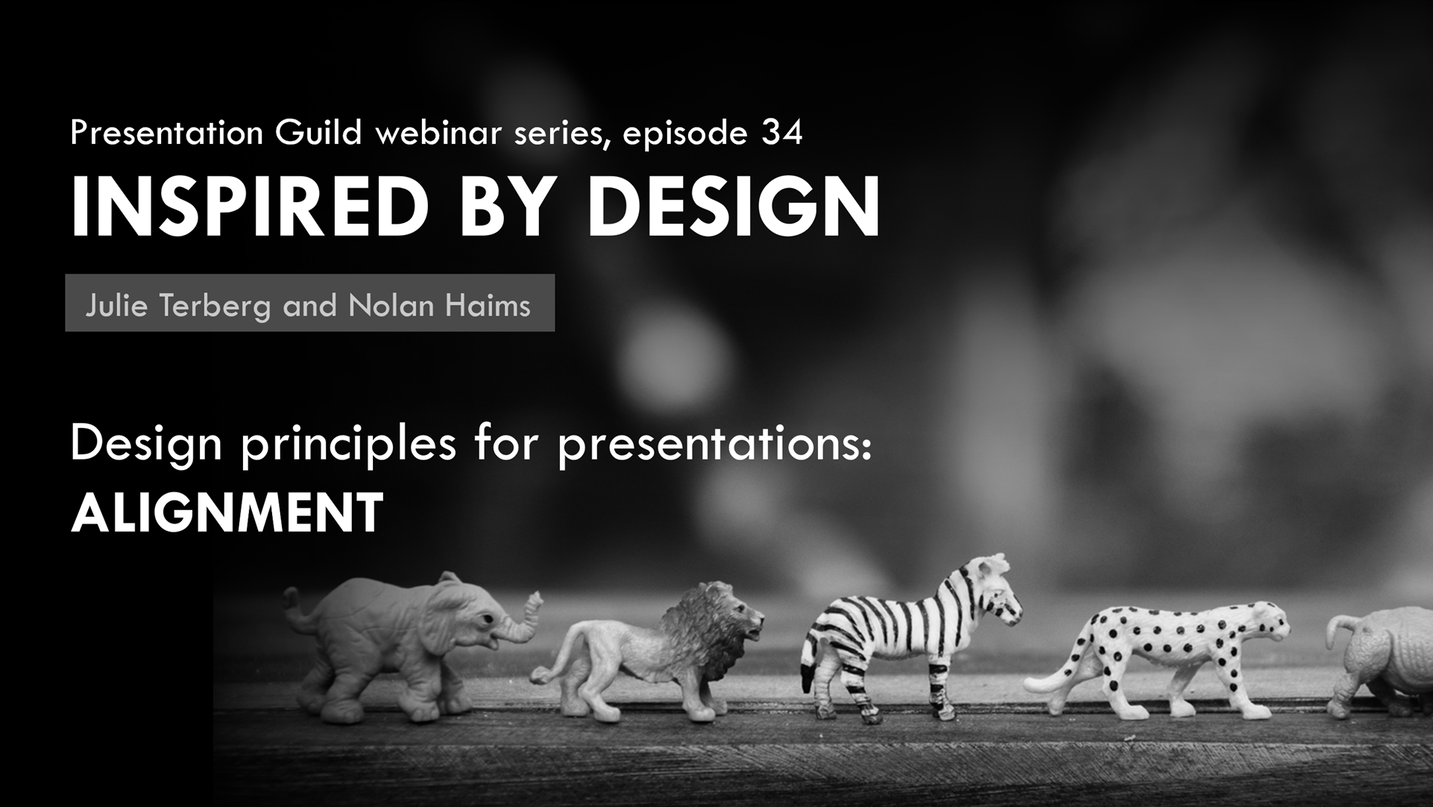 Presentation Guild webinar series, episode 34

INSPIRED BY DESIGN

Julie Terberg and Nolan Haims

Design principles for presentations:
ALIGNMENT